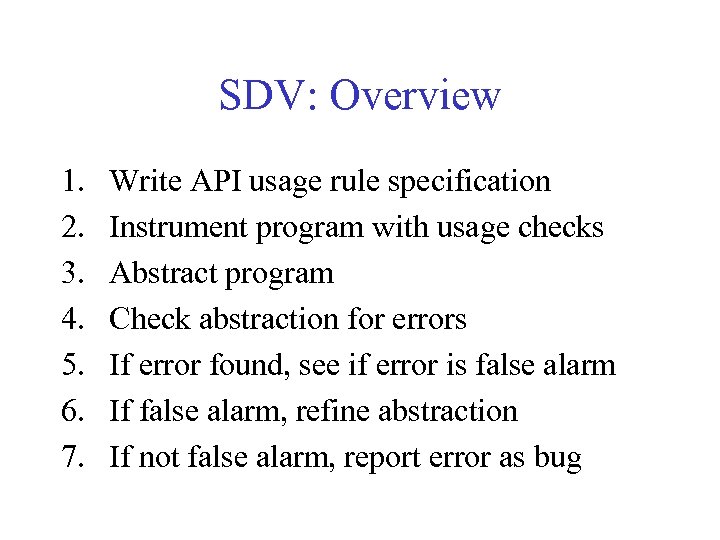 SDV: Overview

1. Write API usage rule specification
2. Instrument program with usage checks
3. Abstract program
4. Check abstraction for errors
5. If error found, see if error is false alarm
6. If false alarm, refine abstraction
7. If not false alarm, report error as bug